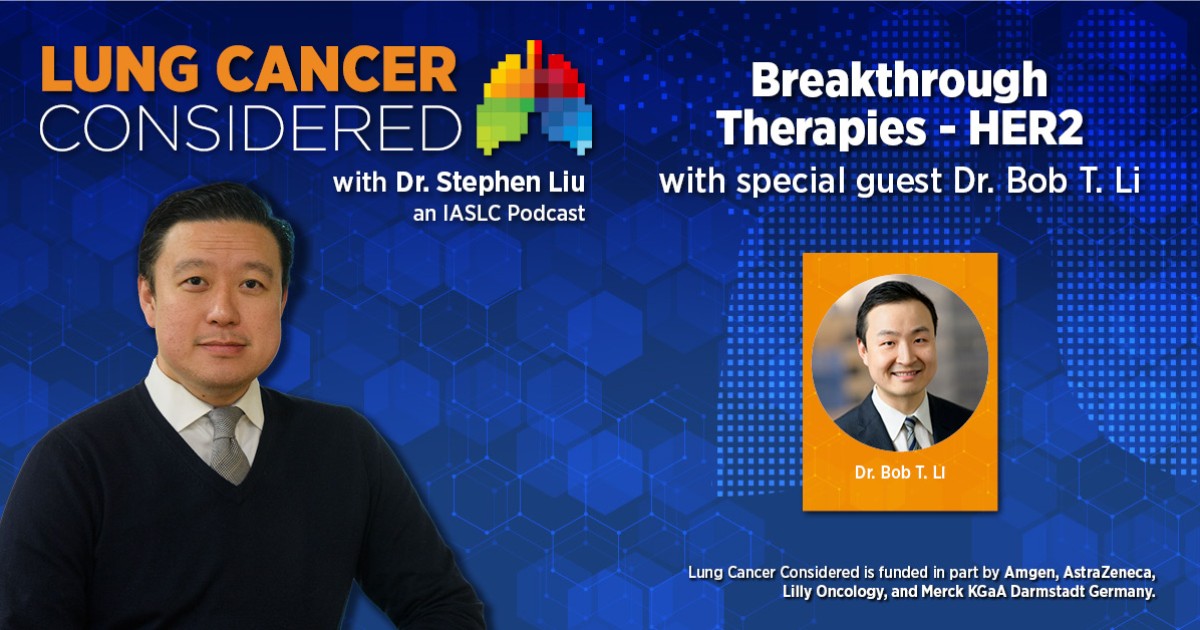 LUNG CANCER CONSIDERED

with Dr. Stephen Liu
an IASLC Podcast

Breakthrough Therapies - HER2
with special guest Dr. Bob T. Li

Dr. Bob T. Li

Lung Cancer Considered is funded in part by Amgen, AstraZeneca, Lilly Oncology, and Merck KGaA Darmstadt Germany.